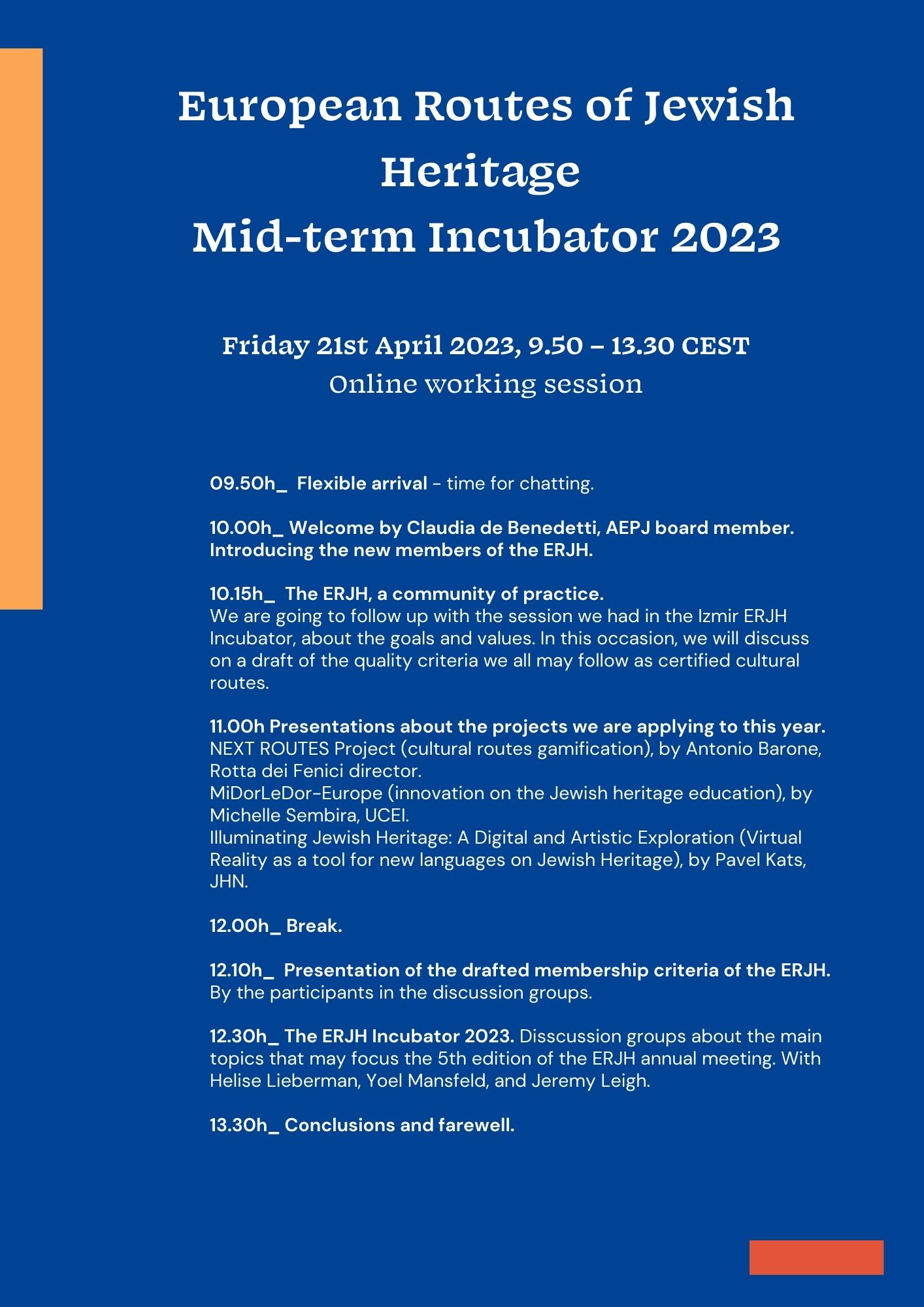 European Routes of Jewish Heritage
Mid-term Incubator 2023

Friday 21st April 2023, 9.50 – 13.30 CEST
Online working session

09.50h_ Flexible arrival - time for chatting.

10.00h_ Welcome by Claudia de Benedetti, AEPJ board member. Introducing the new members of the ERJH.

10.15h_ The ERJH, a community of practice.
We are going to follow up with the session we had in the Izmir ERJH Incubator, about the goals and values. In this occasion, we will discuss on a draft of the quality criteria we all may follow as certified cultural routes.

11.00h Presentations about the projects we are applying to this year.
NEXT ROUTES Project (cultural routes gamification), by Antonio Barone, Rotta dei Fenici director.
MiDorLeDor-Europe (innovation on the Jewish heritage education), by Michelle Sembira, UCEI.
Illuminating Jewish Heritage: A Digital and Artistic Exploration (Virtual Reality as a tool for new languages on Jewish Heritage), by Pavel Kats, JHN.

12.00h_ Break.

12.10h_ Presentation of the drafted membership criteria of the ERJH.
By the participants in the discussion groups.

12.30h_ The ERJH Incubator 2023. Disscussion groups about the main topics that may focus the 5th edition of the ERJH annual meeting. With Helise Lieberman, Yoel Mansfeld, and Jeremy Leigh.

13.30h_ Conclusions and farewell.